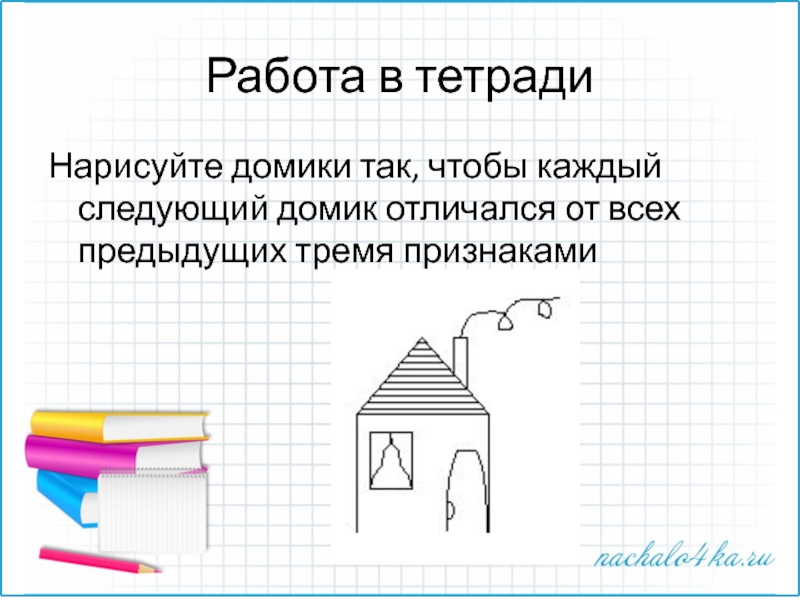 Работа в тетради

Нарисуйте домики так, чтобы каждый следующий домик отличался от всех предыдущих тремя признаками

nachalo4ka.ru